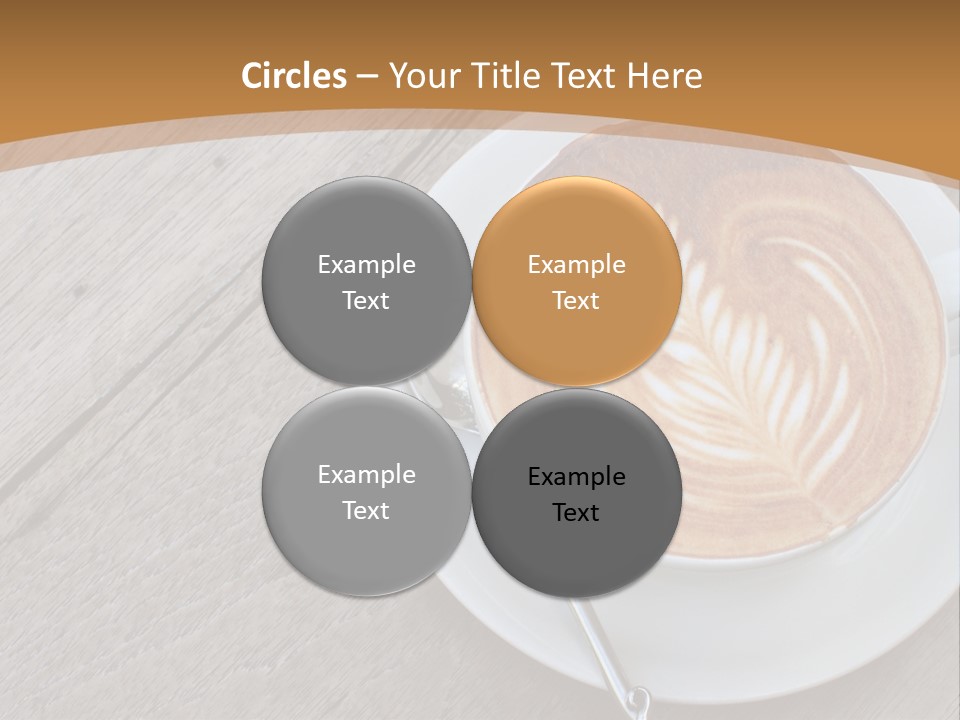 Circles – Your Title Text Here

Example Text

Example Text

Example Text

Example Text